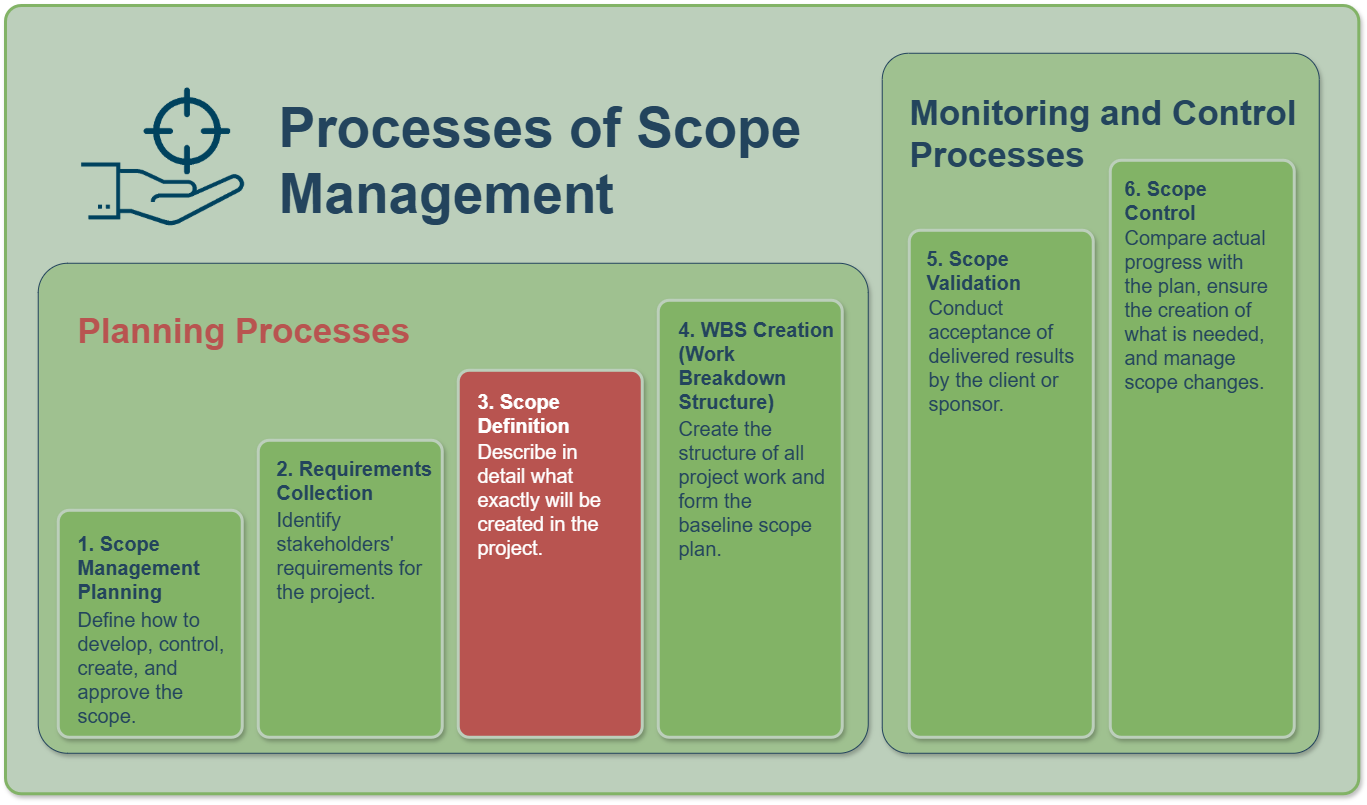 Processes of Scope Management

Planning Processes

1. Scope Management Planning
Define how to develop, control, create, and approve the scope.

2. Requirements Collection
Identify stakeholders' requirements for the project.

3. Scope Definition
Describe in detail what exactly will be created in the project.

4. WBS Creation (Work Breakdown Structure)
Create the structure of all project work and form the baseline scope plan.

Monitoring and Control Processes

5. Scope Validation
Conduct acceptance of delivered results by the client or sponsor.

6. Scope Control
Compare actual progress with the plan, ensure the creation of what is needed, and manage scope changes.